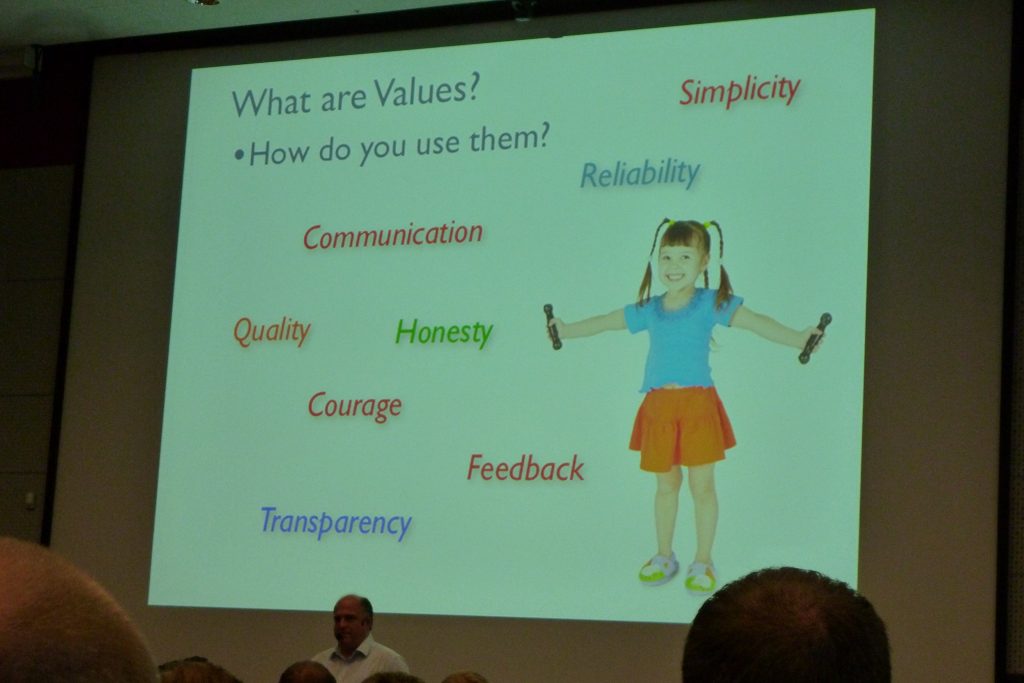 What are Values?

• How do you use them?

Simplicity

Reliability

Communication

Quality

Honesty

Courage

Feedback

Transparency